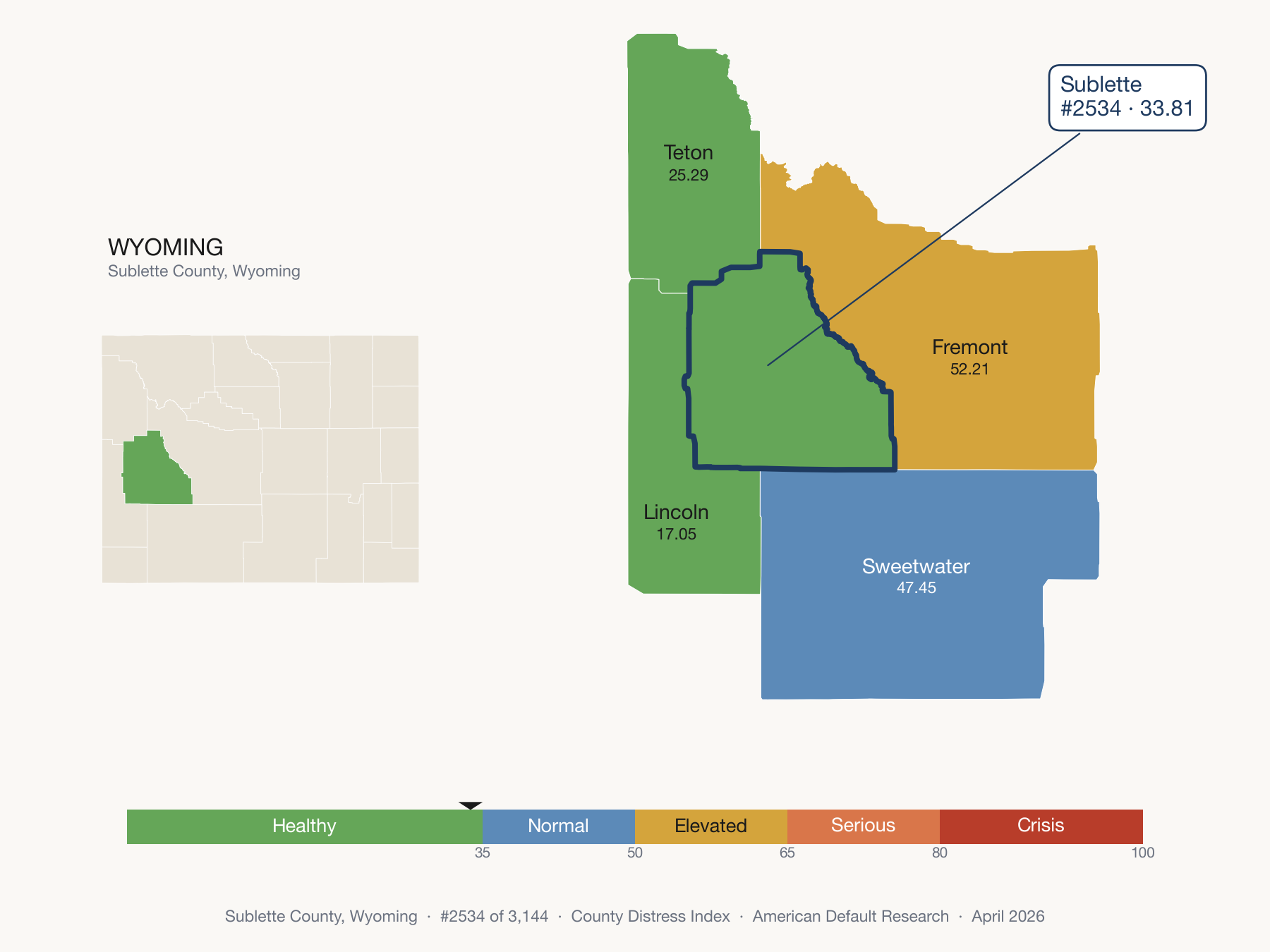 WYOMING
Sublette County, Wyoming

Sublette
#2534 · 33.81

Teton
25.29

Fremont
52.21

Lincoln
17.05

Sweetwater
47.45

Healthy
Normal
Elevated
Serious
Crisis

35
50
65
80
100

Sublette County, Wyoming · #2534 of 3,144 · County Distress Index · American Default Research · April 2026